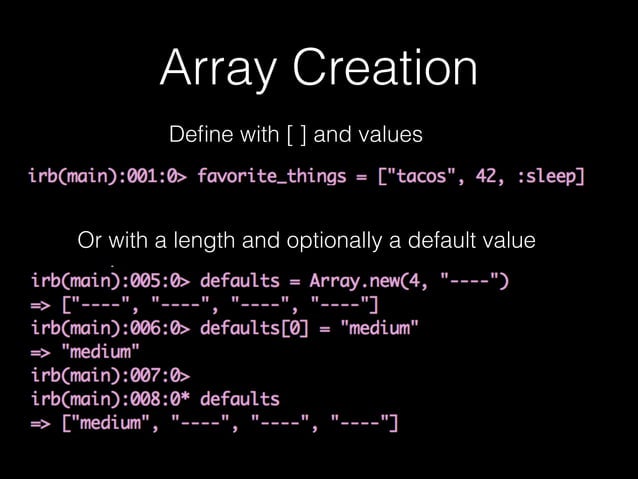 Array Creation

Define with [ ] and values

irb(main):001:0> favorite_things = ["tacos", 42, :sleep]

Or with a length and optionally a default value

irb(main):005:0> defaults = Array.new(4, "----")
=> ["----", "----", "----", "----"]
irb(main):006:0> defaults[0] = "medium"
=> "medium"
irb(main):007:0>
irb(main):008:0* defaults
=> ["medium", "----", "----", "----"]